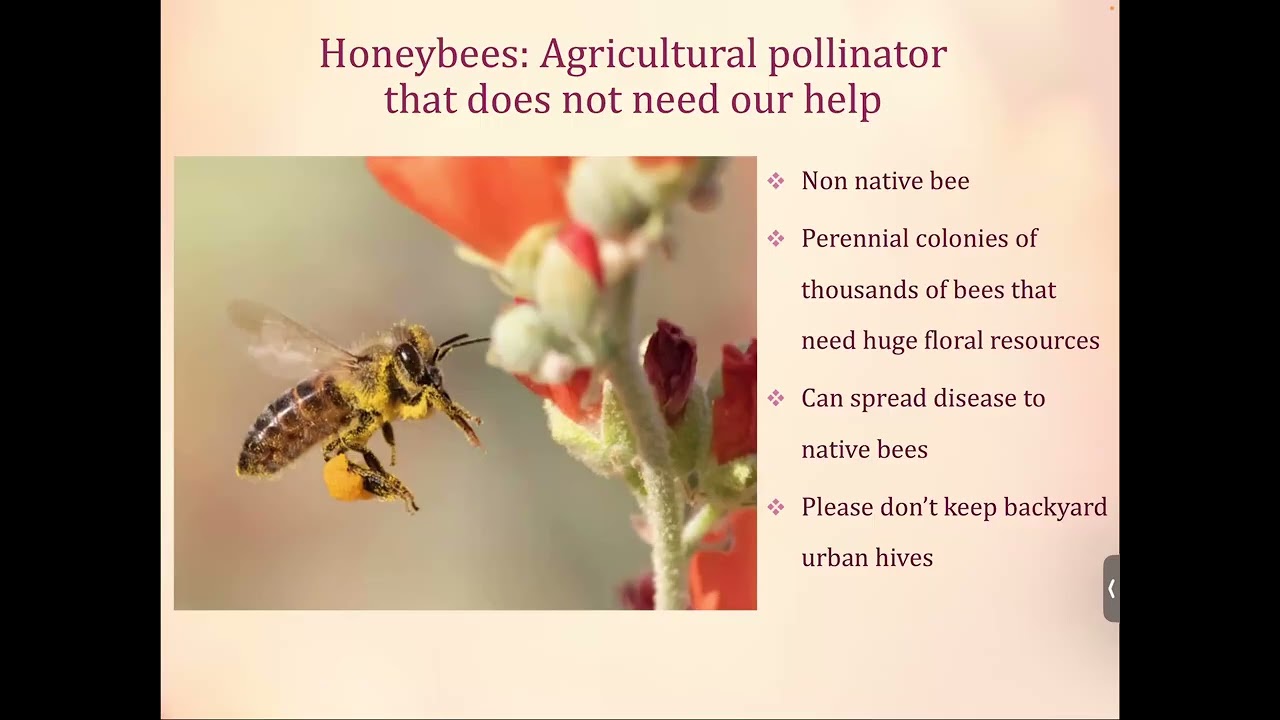 Honeybees: Agricultural pollinator that does not need our help

❖ Non native bee

❖ Perennial colonies of thousands of bees that need huge floral resources

❖ Can spread disease to native bees

❖ Please don't keep backyard urban hives